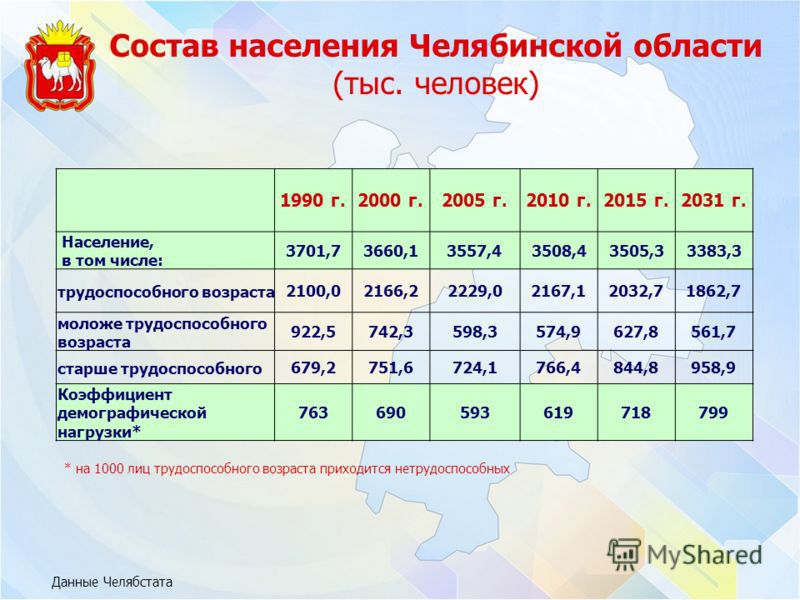 Состав населения Челябинской области
(тыс. человек)

| | 1990 г. | 2000 г. | 2005 г. | 2010 г. | 2015 г. | 2031 г. |
|---|---|---|---|---|---|---|
| Население, в том числе: | 3701,7 | 3660,1 | 3557,4 | 3508,4 | 3505,3 | 3383,3 |
| трудоспособного возраста | 2100,0 | 2166,2 | 2229,0 | 2167,1 | 2032,7 | 1862,7 |
| моложе трудоспособного возраста | 922,5 | 742,3 | 598,3 | 574,9 | 627,8 | 561,7 |
| старше трудоспособного | 679,2 | 751,6 | 724,1 | 766,4 | 844,8 | 958,9 |
| Коэффициент демографической нагрузки* | 763 | 690 | 593 | 619 | 718 | 799 |

* на 1000 лиц трудоспособного возраста приходится нетрудоспособных

MyShared

Данные Челябстата